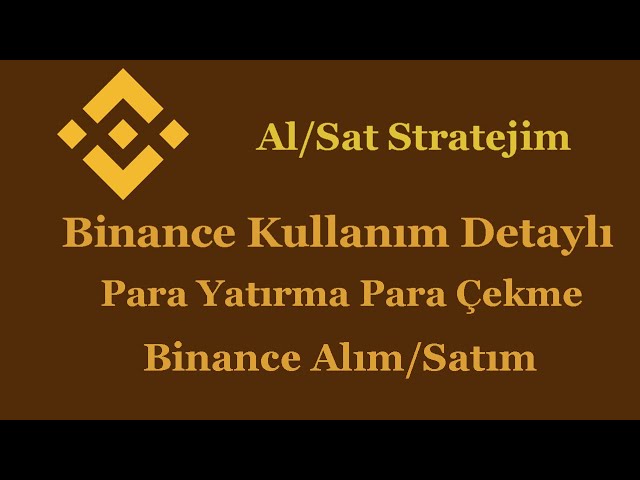 Al/Sat Stratejim

Binance Kullanım Detaylı

Para Yatırma Para Çekme

Binance Alım/Satım